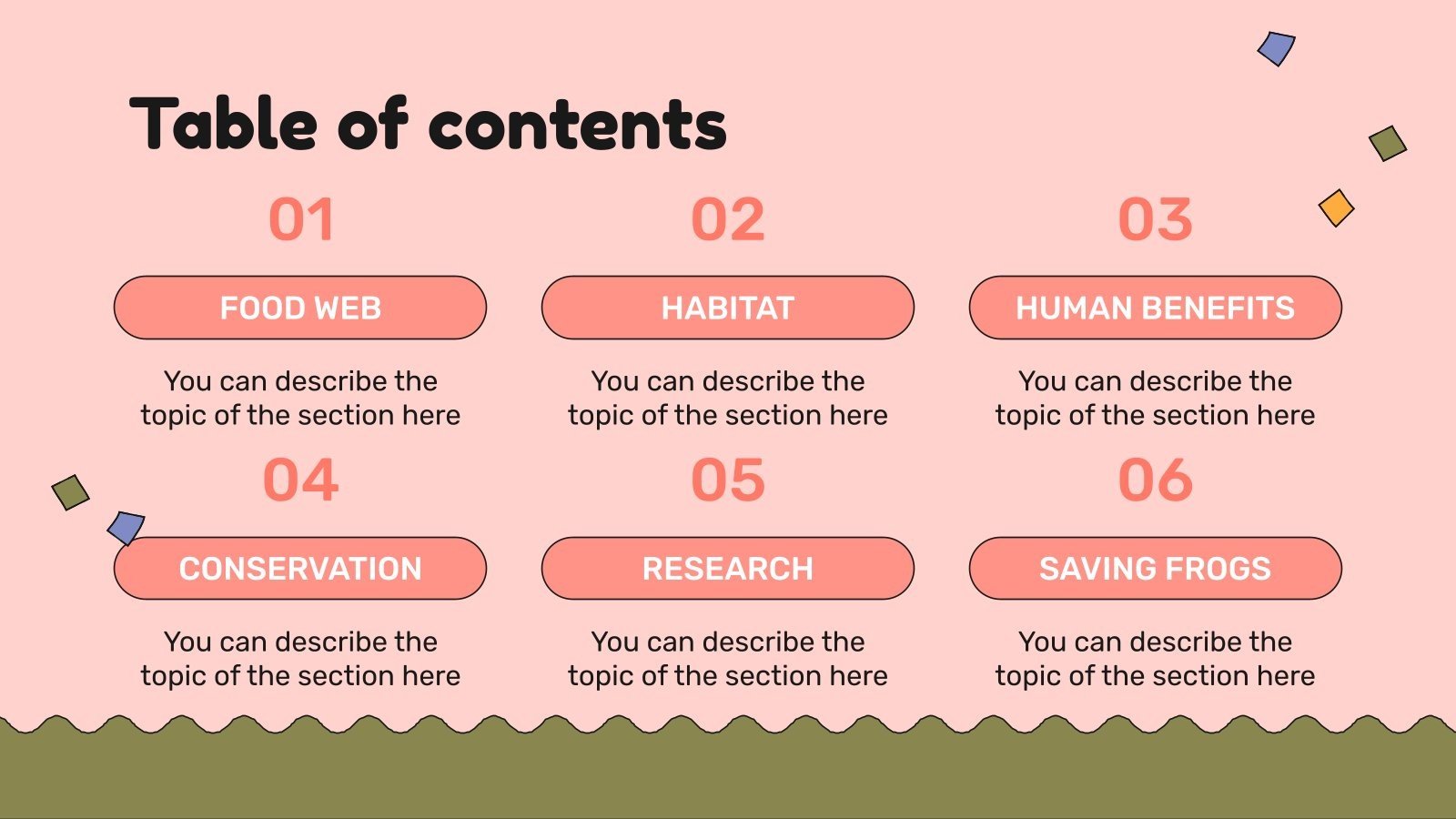 Table of contents

01

FOOD WEB

You can describe the topic of the section here

02

HABITAT

You can describe the topic of the section here

03

HUMAN BENEFITS

You can describe the topic of the section here

04

CONSERVATION

You can describe the topic of the section here

05

RESEARCH

You can describe the topic of the section here

06

SAVING FROGS

You can describe the topic of the section here